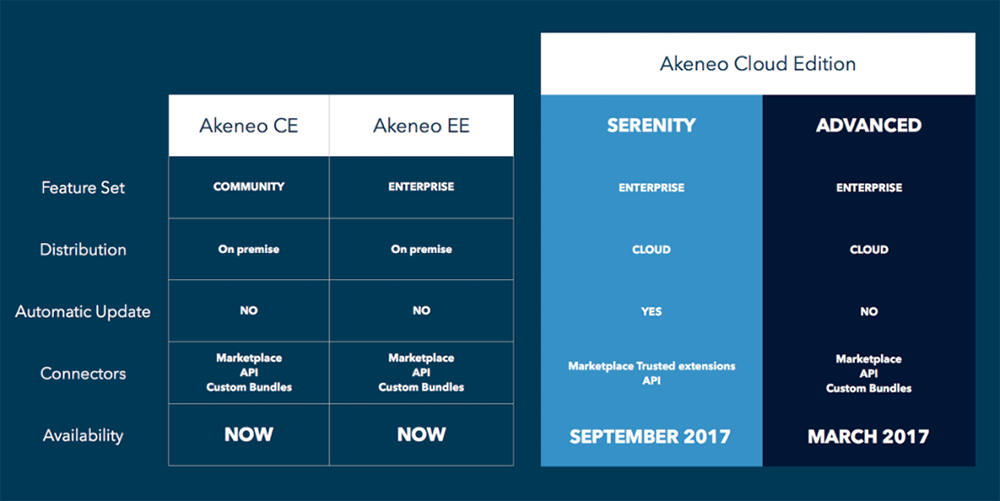 Akeneo Cloud Edition

| | Akeneo CE | Akeneo EE | SERENITY | ADVANCED |
|---|---|---|---|---|
| Feature Set | COMMUNITY | ENTERPRISE | ENTERPRISE | ENTERPRISE |
| Distribution | On premise | On premise | CLOUD | CLOUD |
| Automatic Update | NO | NO | YES | NO |
| Connectors | Marketplace API Custom Bundles | Marketplace API Custom Bundles | Marketplace Trusted extensions API | Marketplace API Custom Bundles |
| Availability | NOW | NOW | SEPTEMBER 2017 | MARCH 2017 |